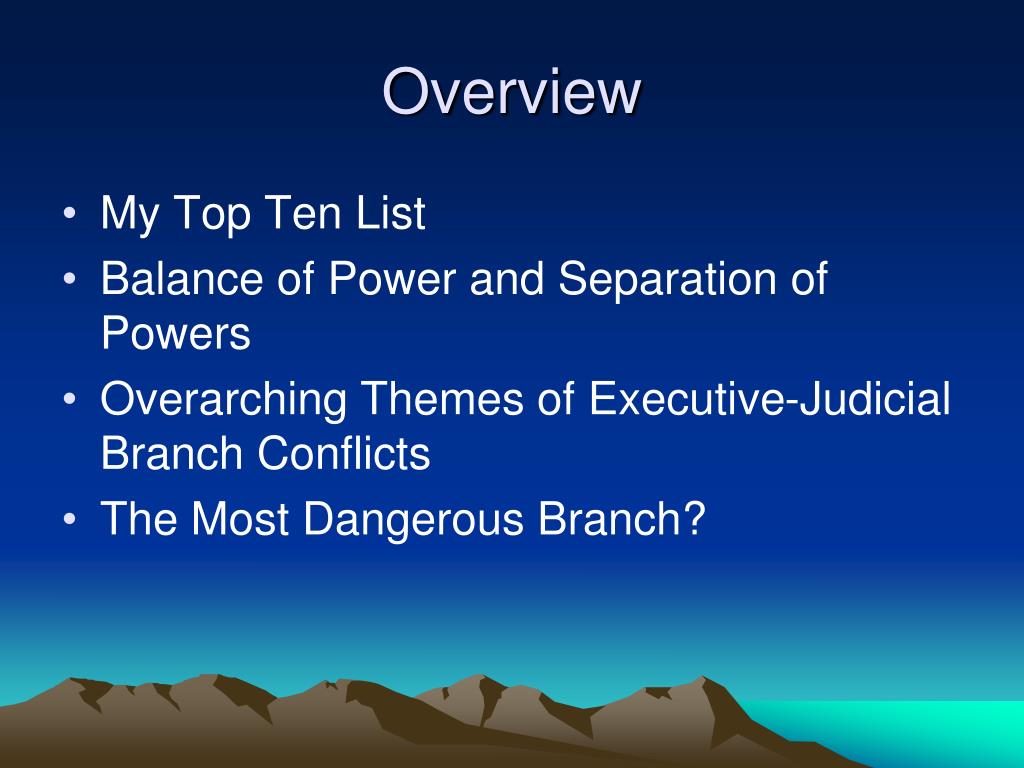 Overview

• My Top Ten List
• Balance of Power and Separation of Powers
• Overarching Themes of Executive-Judicial Branch Conflicts
• The Most Dangerous Branch?